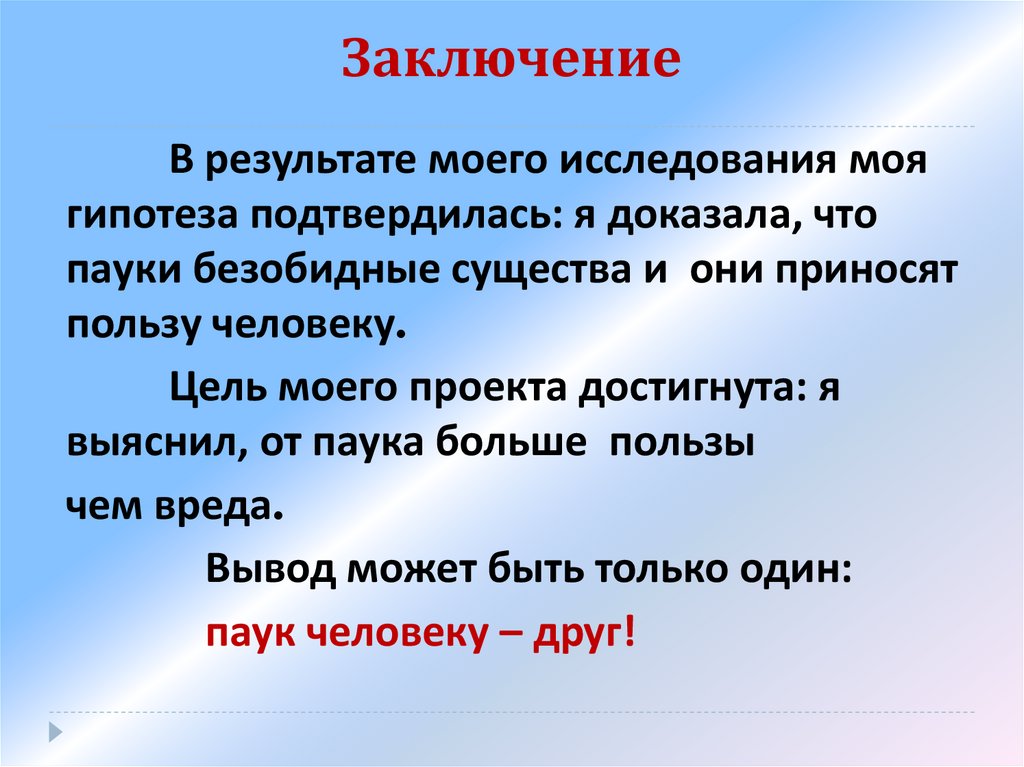 Заключение

В результате моего исследования моя гипотеза подтвердилась: я доказала, что пауки безобидные существа и  они приносят пользу человеку.

Цель моего проекта достигнута: я выяснил, от паука больше  пользы

чем вреда.

Вывод может быть только один:

паук человеку – друг!